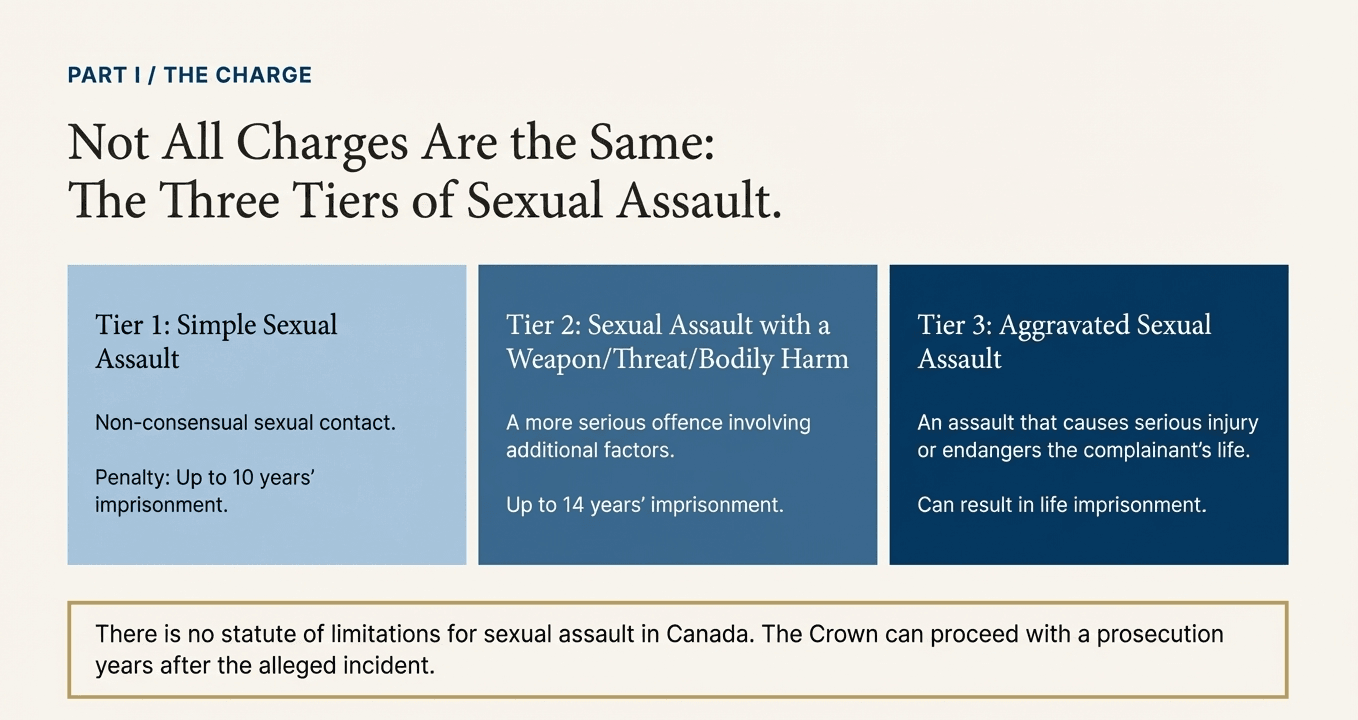 PART I / THE CHARGE

Not All Charges Are the Same:
The Three Tiers of Sexual Assault.

Tier 1: Simple Sexual Assault

Non-consensual sexual contact.

Penalty: Up to 10 years' imprisonment.

Tier 2: Sexual Assault with a Weapon/Threat/Bodily Harm

A more serious offence involving additional factors.

Up to 14 years' imprisonment.

Tier 3: Aggravated Sexual Assault

An assault that causes serious injury or endangers the complainant's life.

Can result in life imprisonment.

There is no statute of limitations for sexual assault in Canada. The Crown can proceed with a prosecution years after the alleged incident.